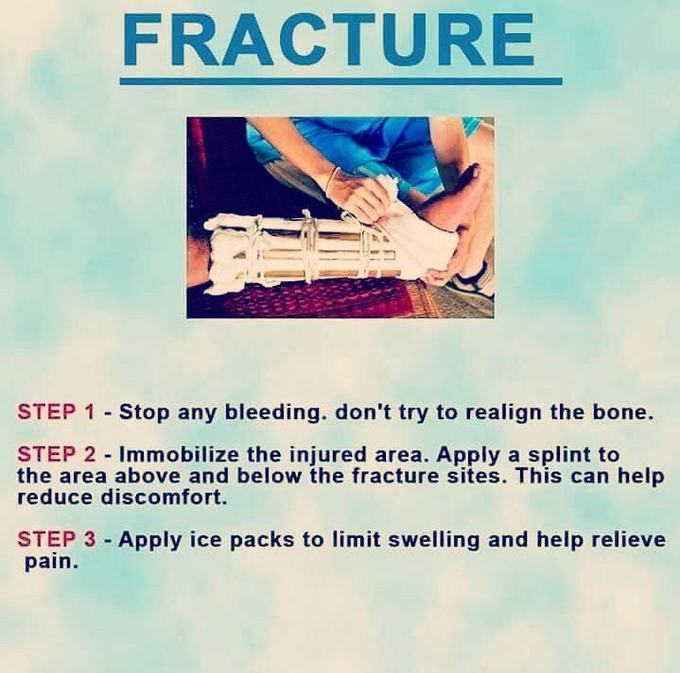 FRACTURE

STEP 1 - Stop any bleeding. don't try to realign the bone.

STEP 2 - Immobilize the injured area. Apply a splint to the area above and below the fracture sites. This can help reduce discomfort.

STEP 3 - Apply ice packs to limit swelling and help relieve pain.